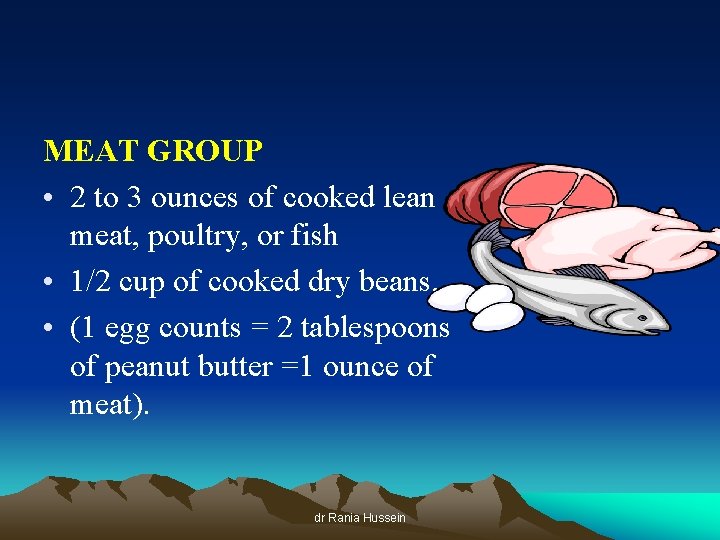 MEAT GROUP

• 2 to 3 ounces of cooked lean meat, poultry, or fish

• 1/2 cup of cooked dry beans.

• (1 egg counts = 2 tablespoons of peanut butter =1 ounce of meat).

dr Rania Hussein